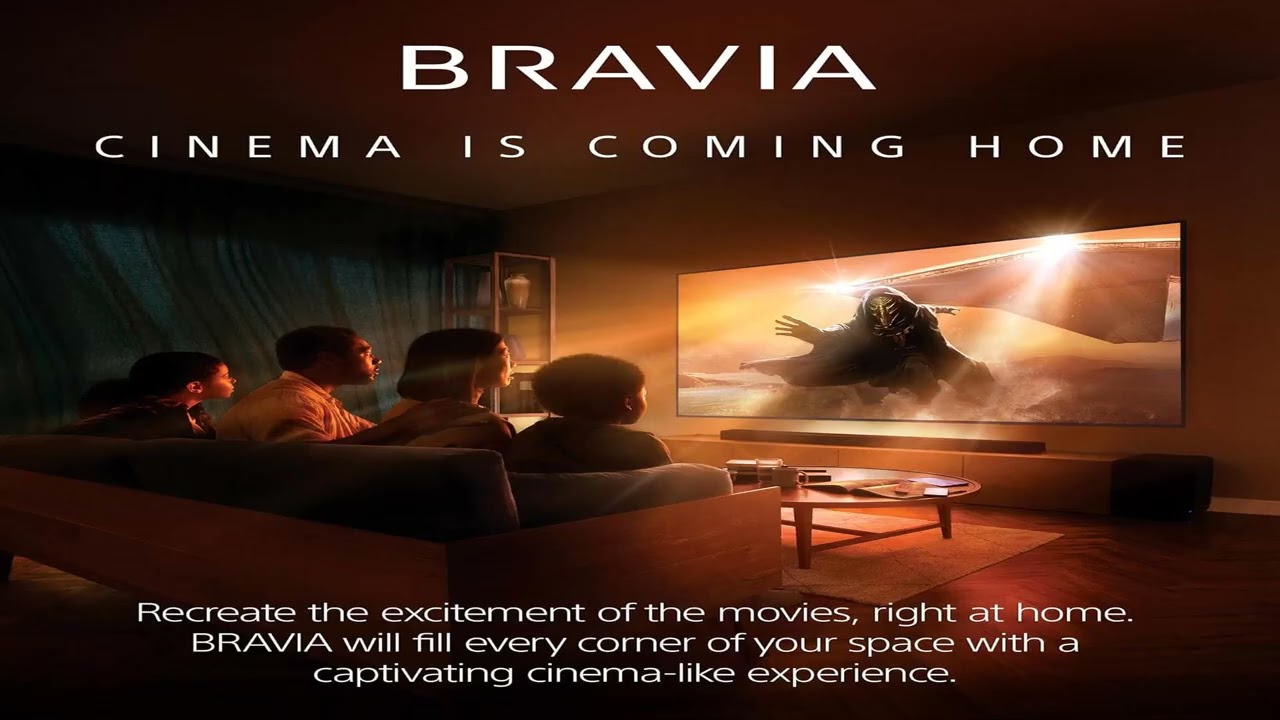 BRAVIA

CINEMA IS COMING HOME

Recreate the excitement of the movies, right at home. BRAVIA will fill every corner of your space with a captivating cinema-like experience.